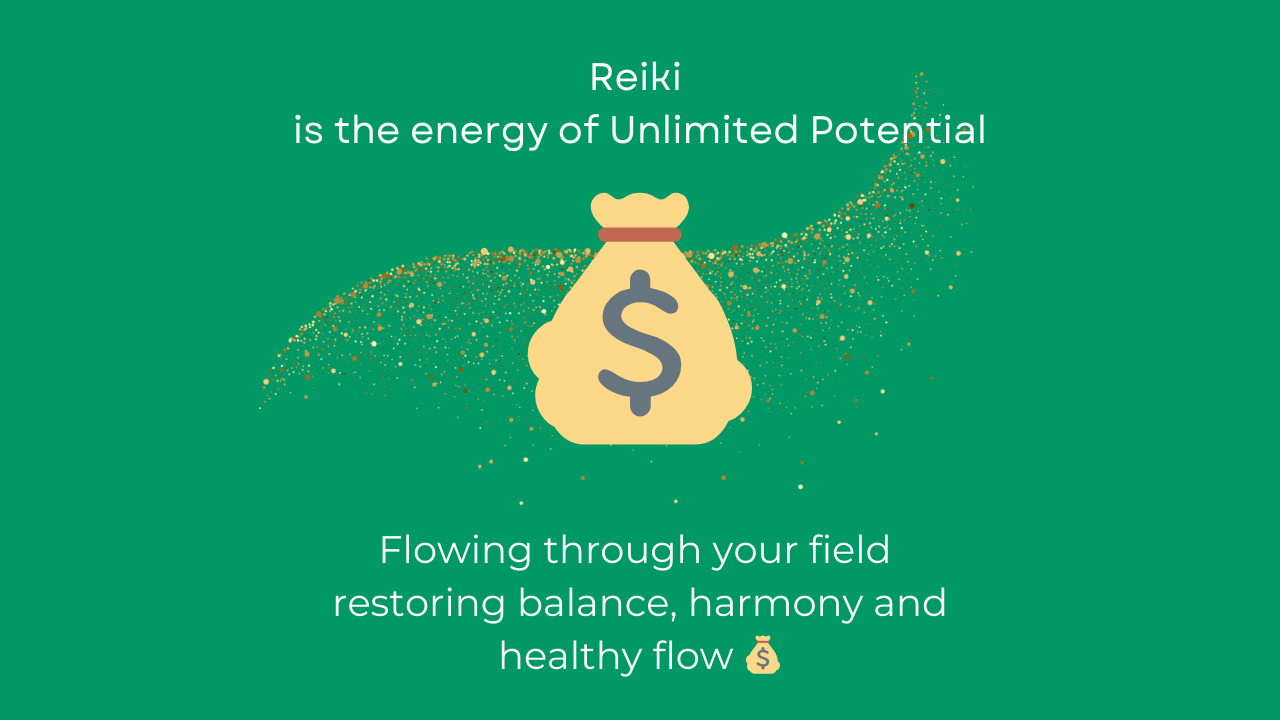 Reiki
is the energy of Unlimited Potential

$

Flowing through your field
restoring balance, harmony and
healthy flow 💰